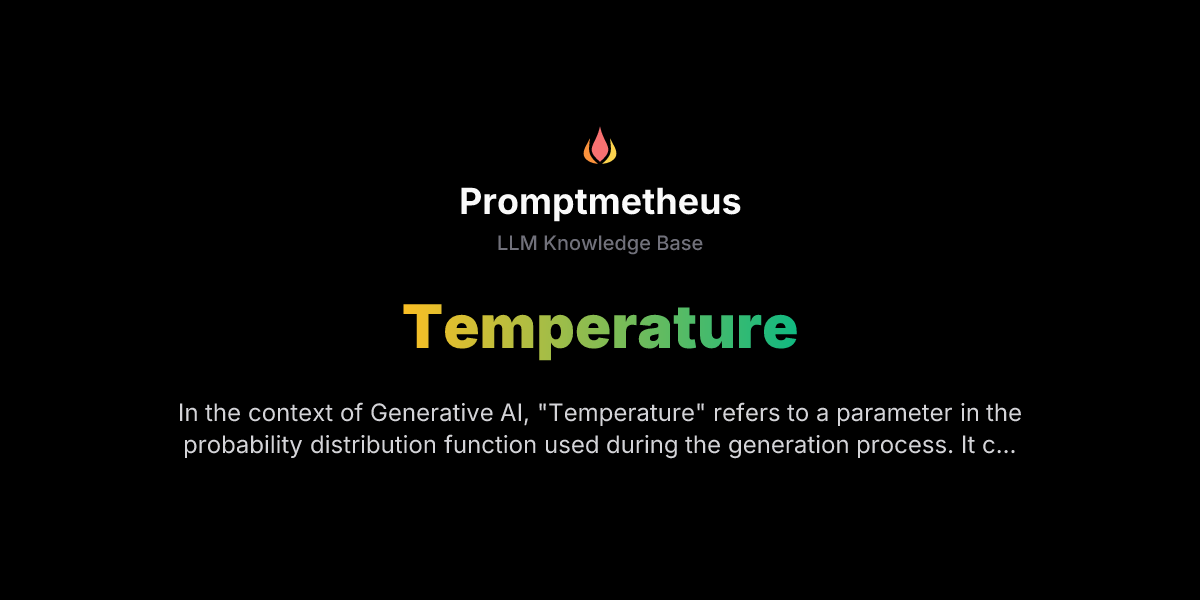 Promptmetheus

LLM Knowledge Base

Temperature

In the context of Generative AI, "Temperature" refers to a parameter in the probability distribution function used during the generation process. It c...